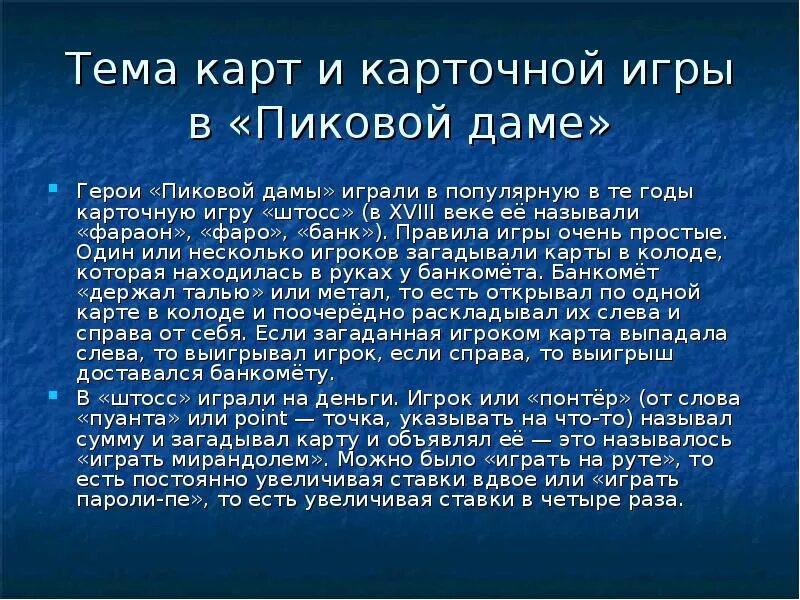 Тема карт и карточной игры в «Пиковой даме»

Герои «Пиковой дамы» играли в популярную в те годы карточную игру «штосс» (в XVIII веке её называли «фараон», «фаро», «банк»). Правила игры очень простые. Один или несколько игроков загадывали карты в колоде, которая находилась в руках у банкомёта. Банкомёт «держал талью» или метал, то есть открывал по одной карте в колоде и поочерёдно раскладывал их слева и справа от себя. Если загаданная игроком карта выпадала слева, то выигрывал игрок, если справа, то выигрыш доставался банкомёту.

В «штосс» играли на деньги. Игрок или «понтёр» (от слова «пуанта» или point — точка, указывать на что-то) называл сумму и загадывал карту и объявлял её — это называлось «играть мирандолем». Можно было «играть на руте», то есть постоянно увеличивая ставки вдвое или «играть пароли-пе», то есть увеличивая ставки в четыре раза.